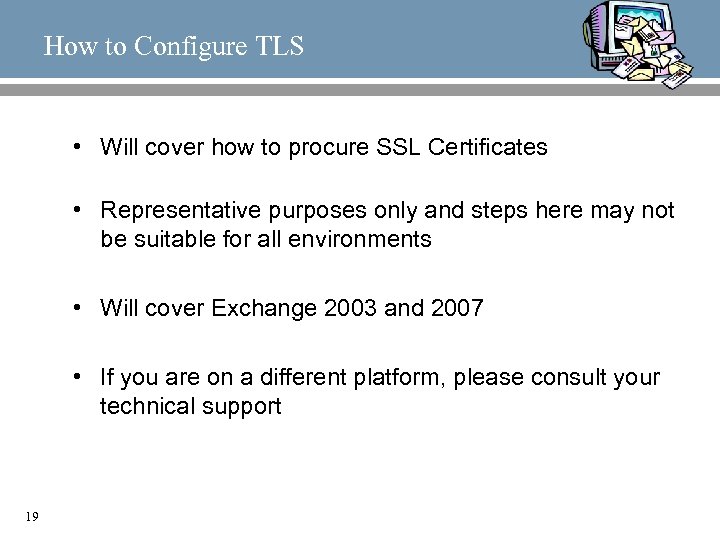 How to Configure TLS

• Will cover how to procure SSL Certificates

• Representative purposes only and steps here may not be suitable for all environments

• Will cover Exchange 2003 and 2007

• If you are on a different platform, please consult your technical support

19